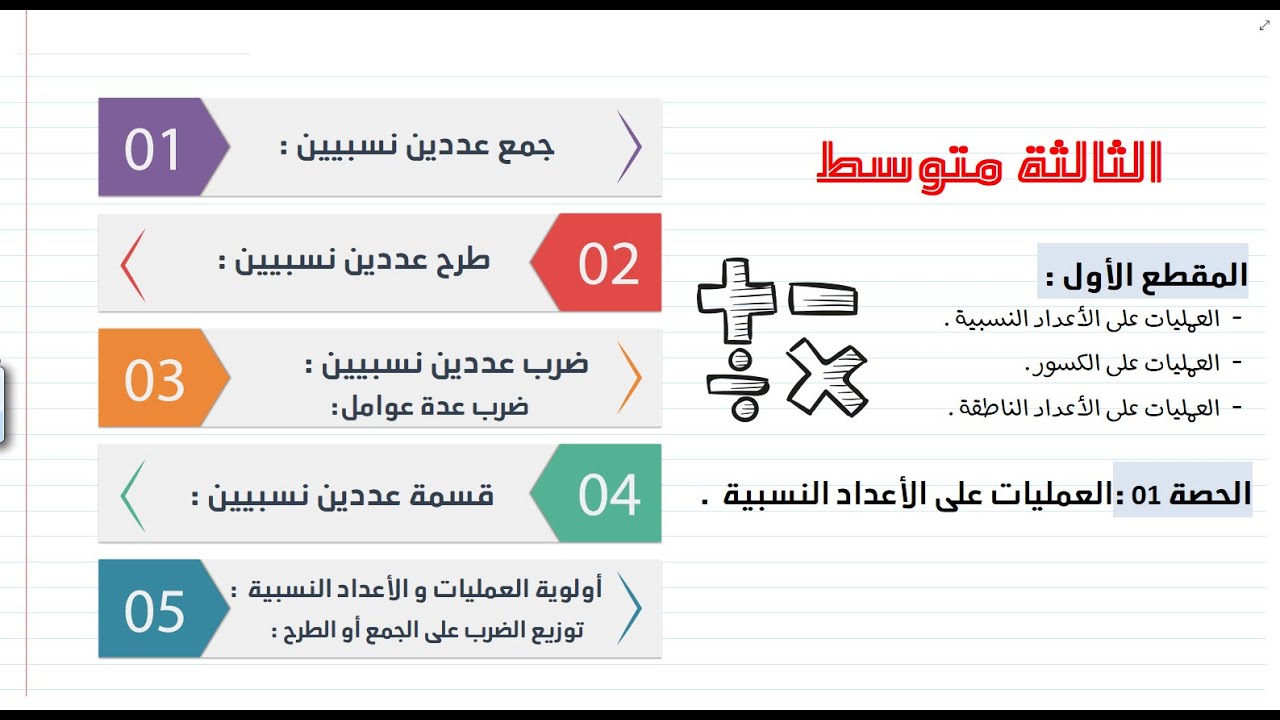 الثالثة متوسط

المقطع الأول :
- العمليات على الأعداد النسبية .
- العمليات على الكسور.
- العمليات على الأعداد الناطقة .

الحصة 01 :العمليات على الأعداد النسبية .

01 جمع عددين نسبيين :

02 طرح عددين نسبيين :

03 ضرب عددين نسبيين :
ضرب عدة عوامل:

04 قسمة عددين نسبيين :

05 أولوية العمليات و الأعداد النسبية :
توزيع الضرب على الجمع أو الطرح :